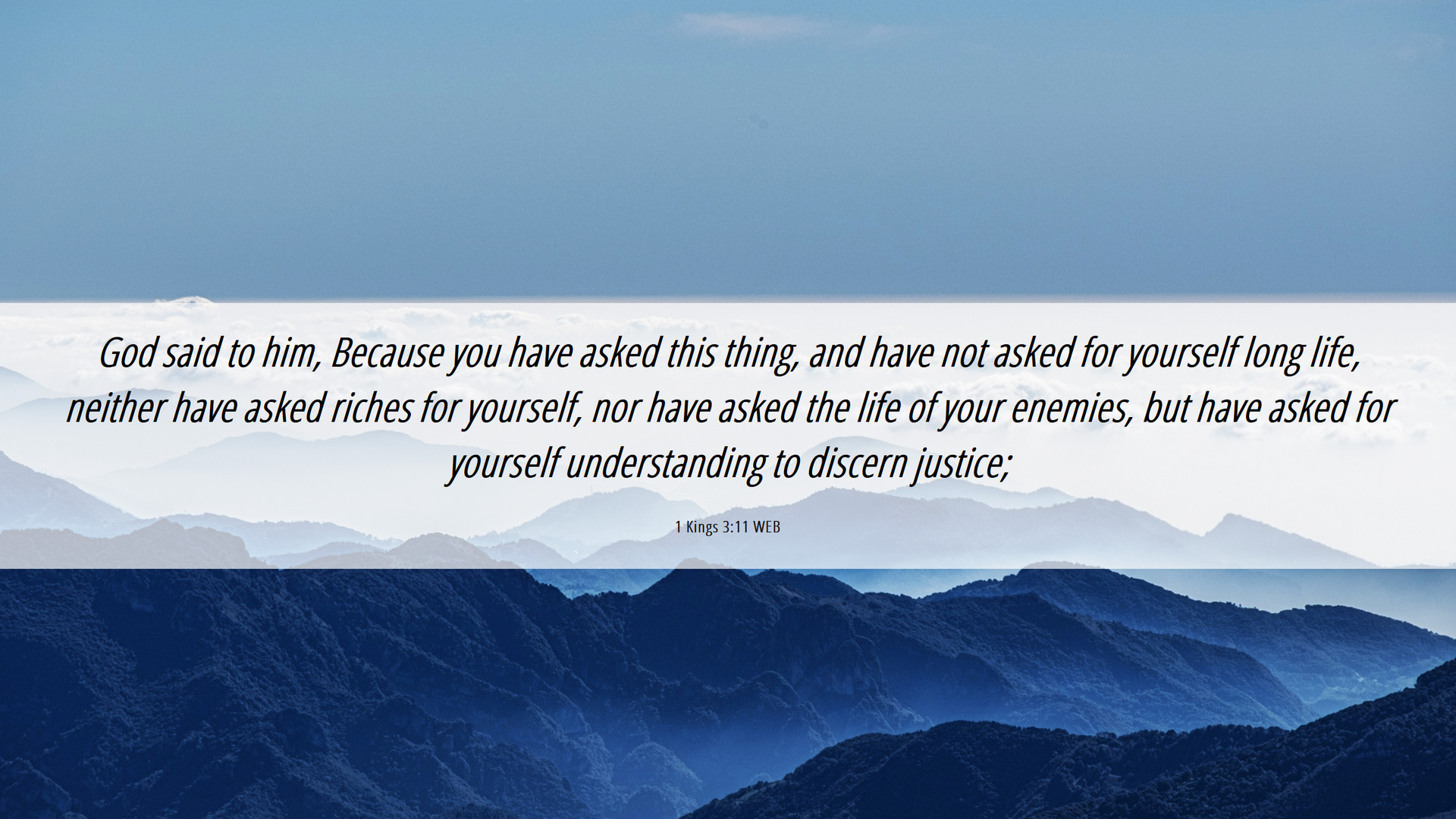 God said to him, Because you have asked this thing, and have not asked for yourself long life, neither have asked riches for yourself, nor have asked the life of your enemies, but have asked for yourself understanding to discern justice;

1 Kings 3:11 WEB